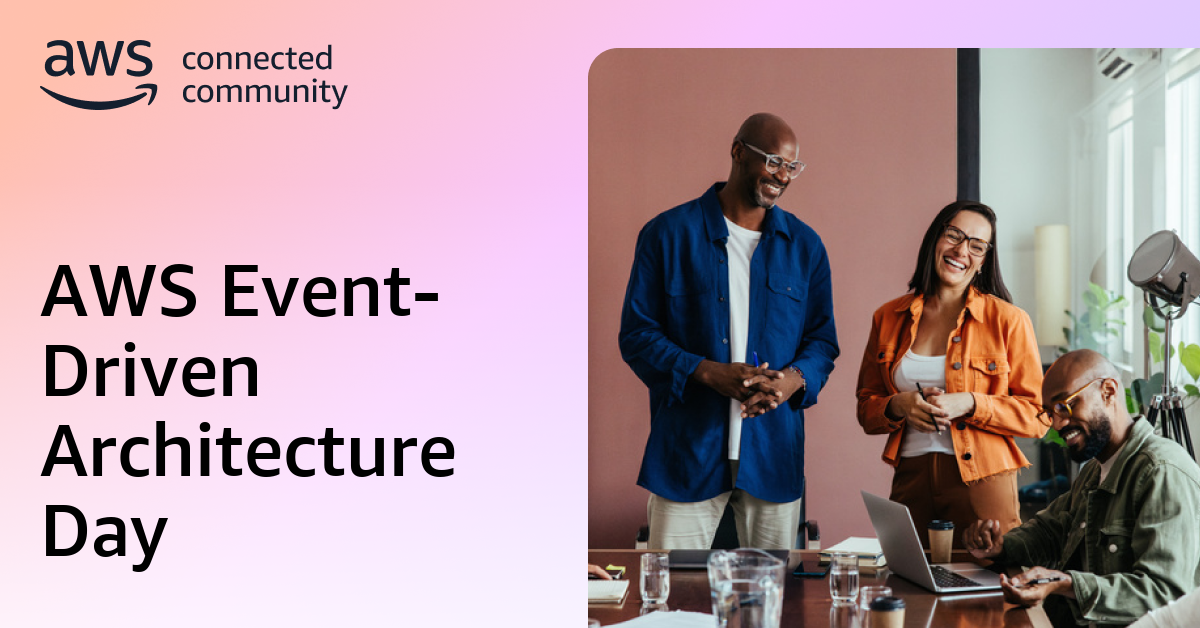 aws connected community

AWS Event-Driven Architecture Day